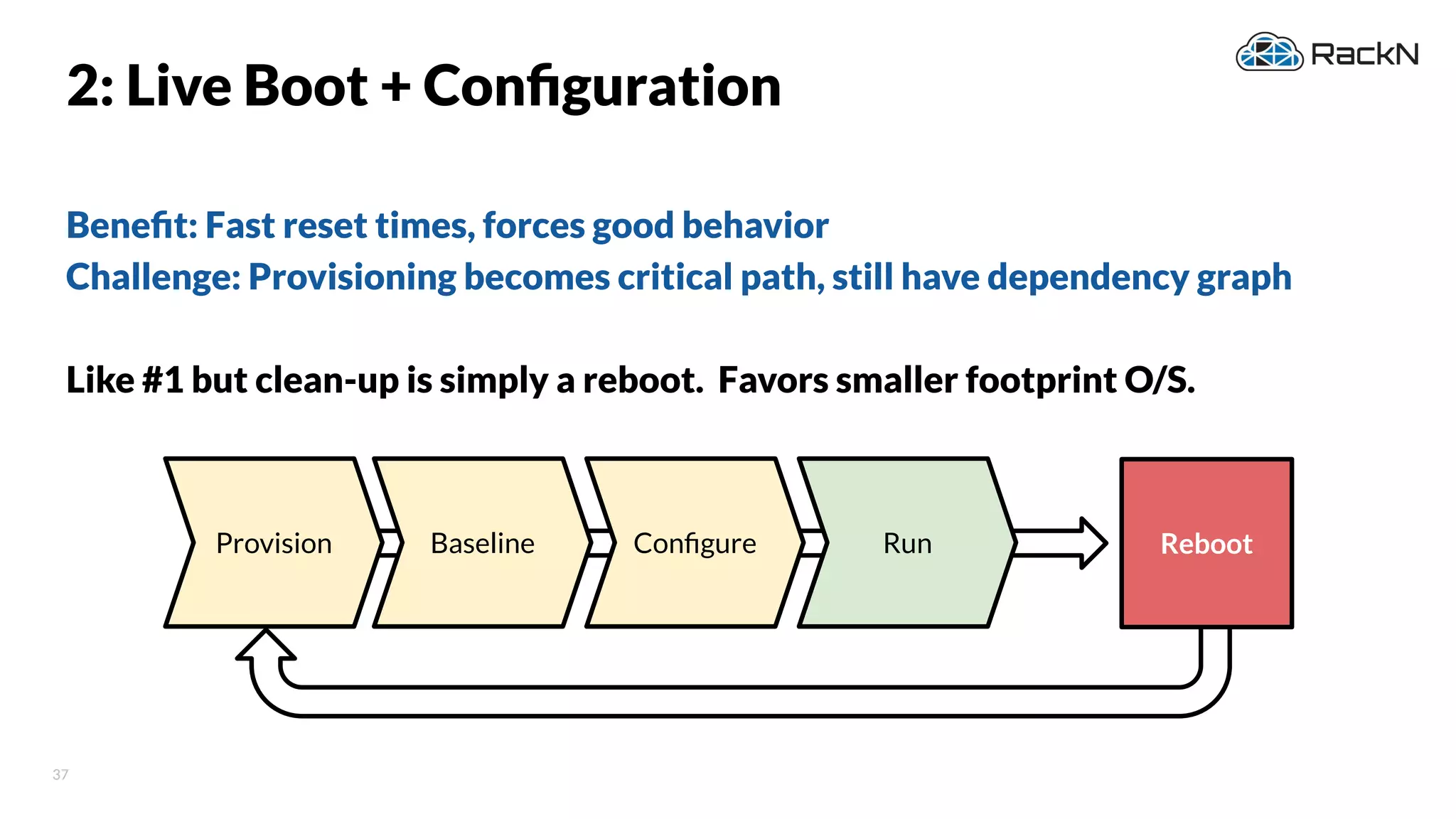 2: Live Boot + Configuration

RackN

Benefit: Fast reset times, forces good behavior
Challenge: Provisioning becomes critical path, still have dependency graph

Like #1 but clean-up is simply a reboot. Favors smaller footprint O/S.

Provision

Baseline

Configure

Run

Reboot

37